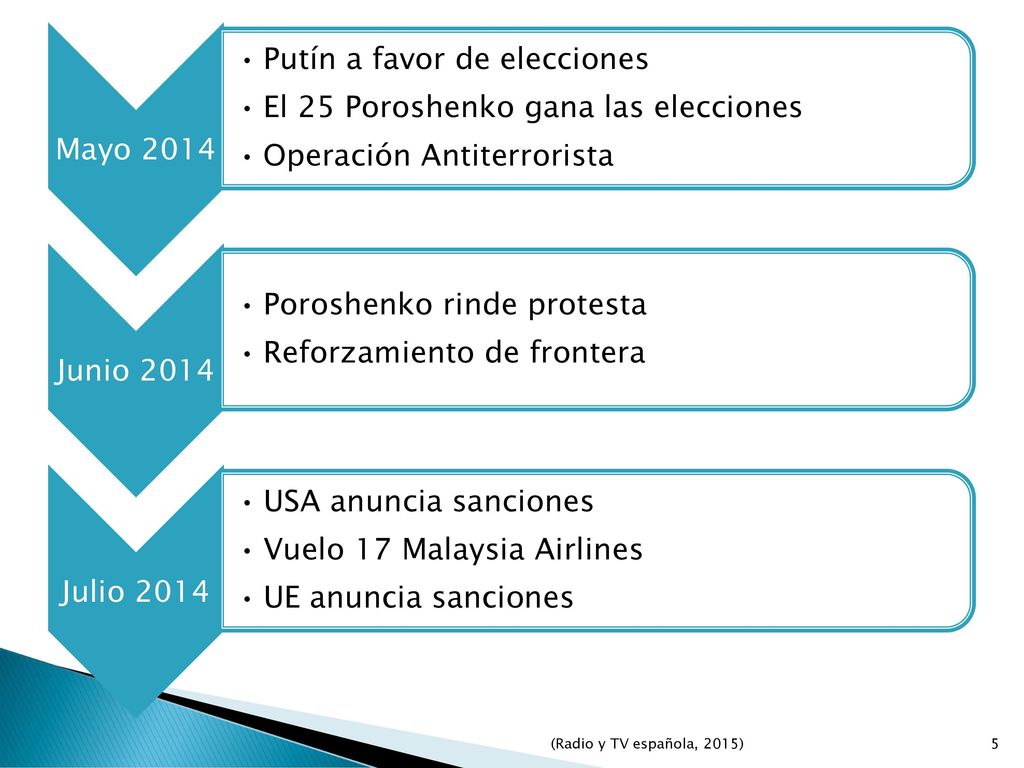 Mayo 2014

• Putín a favor de elecciones
• El 25 Poroshenko gana las elecciones
• Operación Antiterrorista

Junio 2014

• Poroshenko rinde protesta
• Reforzamiento de frontera

Julio 2014

• USA anuncia sanciones
• Vuelo 17 Malaysia Airlines
• UE anuncia sanciones

(Radio y TV española, 2015)

5